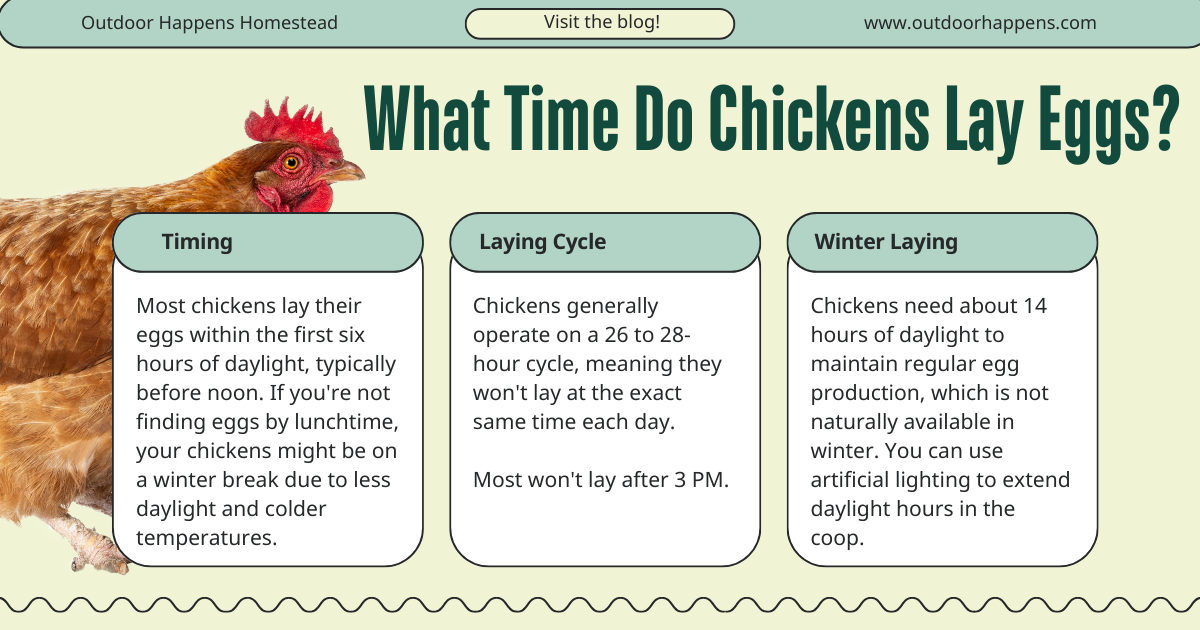 Outdoor Happens Homestead

Visit the blog!

www.outdoorhappens.com

What Time Do Chickens Lay Eggs?

Timing

Most chickens lay their eggs within the first six hours of daylight, typically before noon. If you're not finding eggs by lunchtime, your chickens might be on a winter break due to less daylight and colder temperatures.

Laying Cycle

Chickens generally operate on a 26 to 28-hour cycle, meaning they won't lay at the exact same time each day.

Most won't lay after 3 PM.

Winter Laying

Chickens need about 14 hours of daylight to maintain regular egg production, which is not naturally available in winter. You can use artificial lighting to extend daylight hours in the coop.